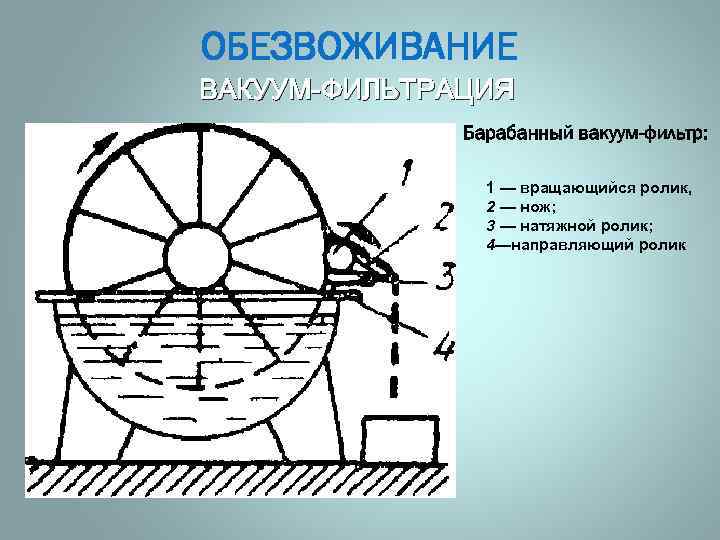 ОБЕЗВОЖИВАНИЕ

ВАКУУМ-ФИЛЬТРАЦИЯ

1

2

3

4

Барабанный вакуум-фильтр:

1 — вращающийся ролик,
2 — нож;
3 — натяжной ролик;
4—направляющий ролик